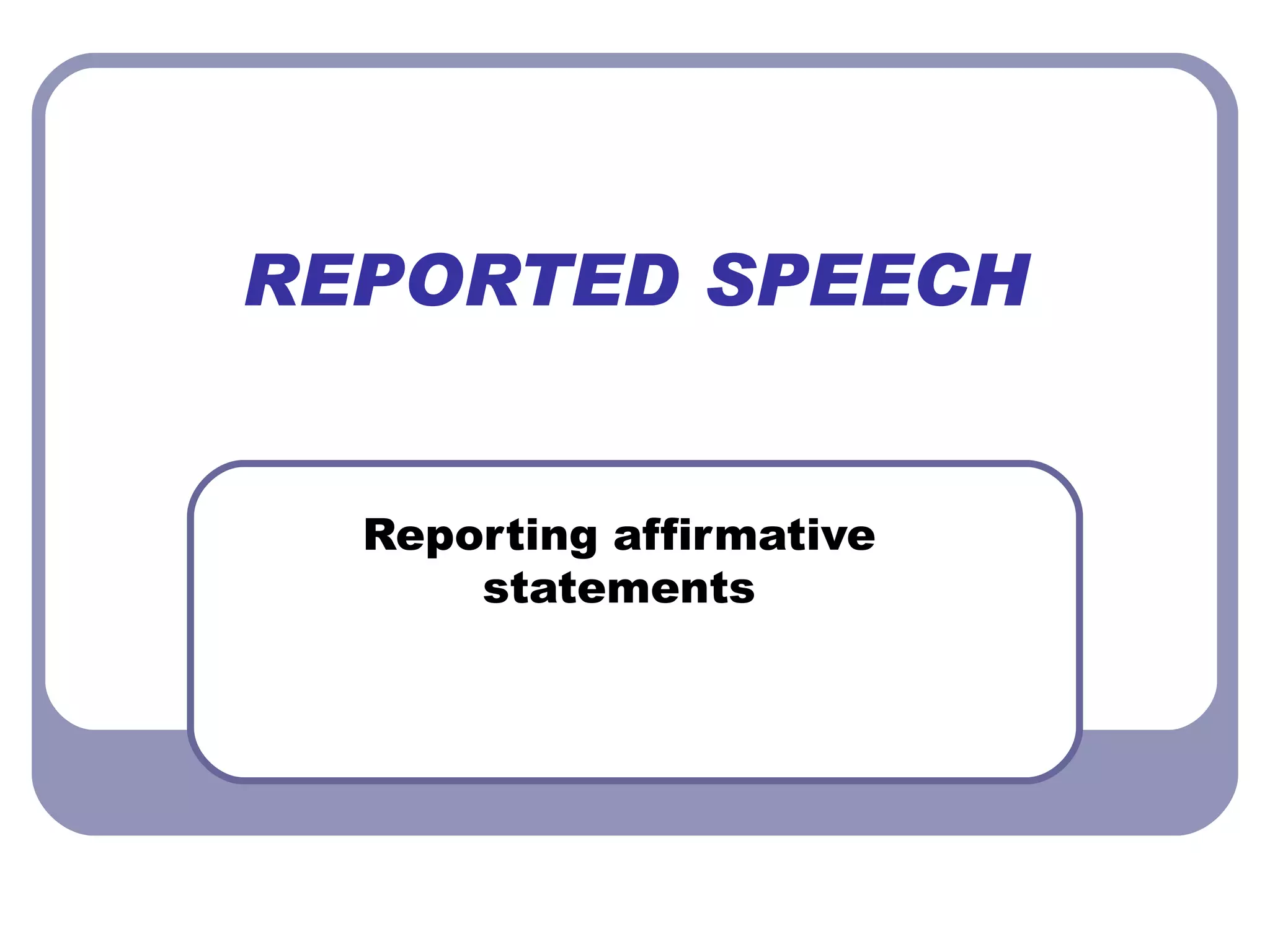 REPORTED SPEECH

Reporting affirmative statements